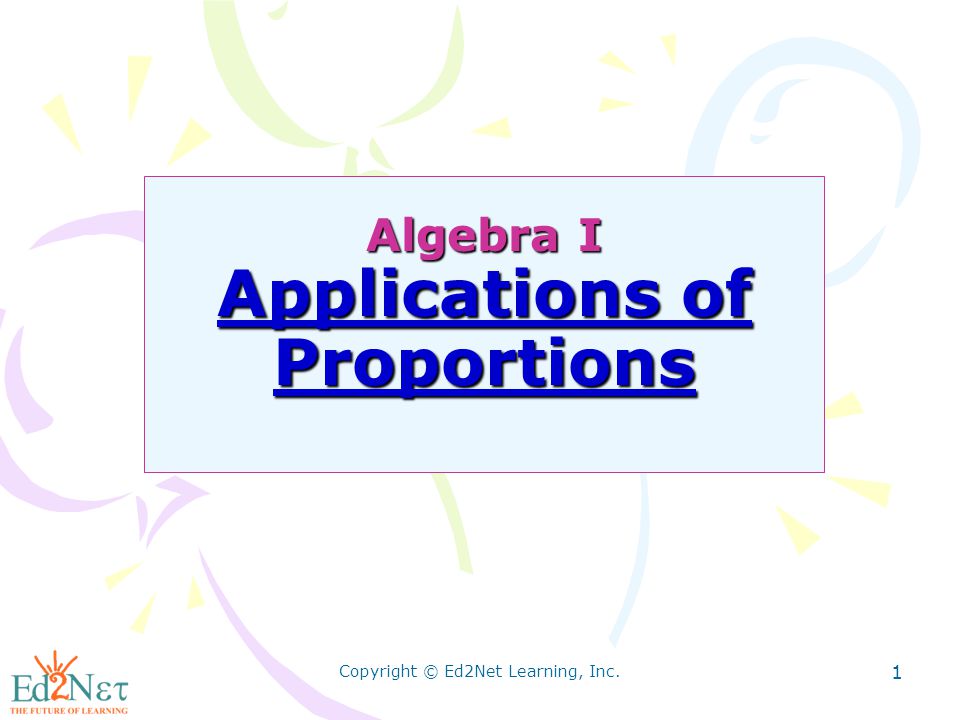 Algebra I
Applications of Proportions

Ed2Nετ
THE FUTURE OF LEARNING

Copyright © Ed2Net Learning, Inc.

1